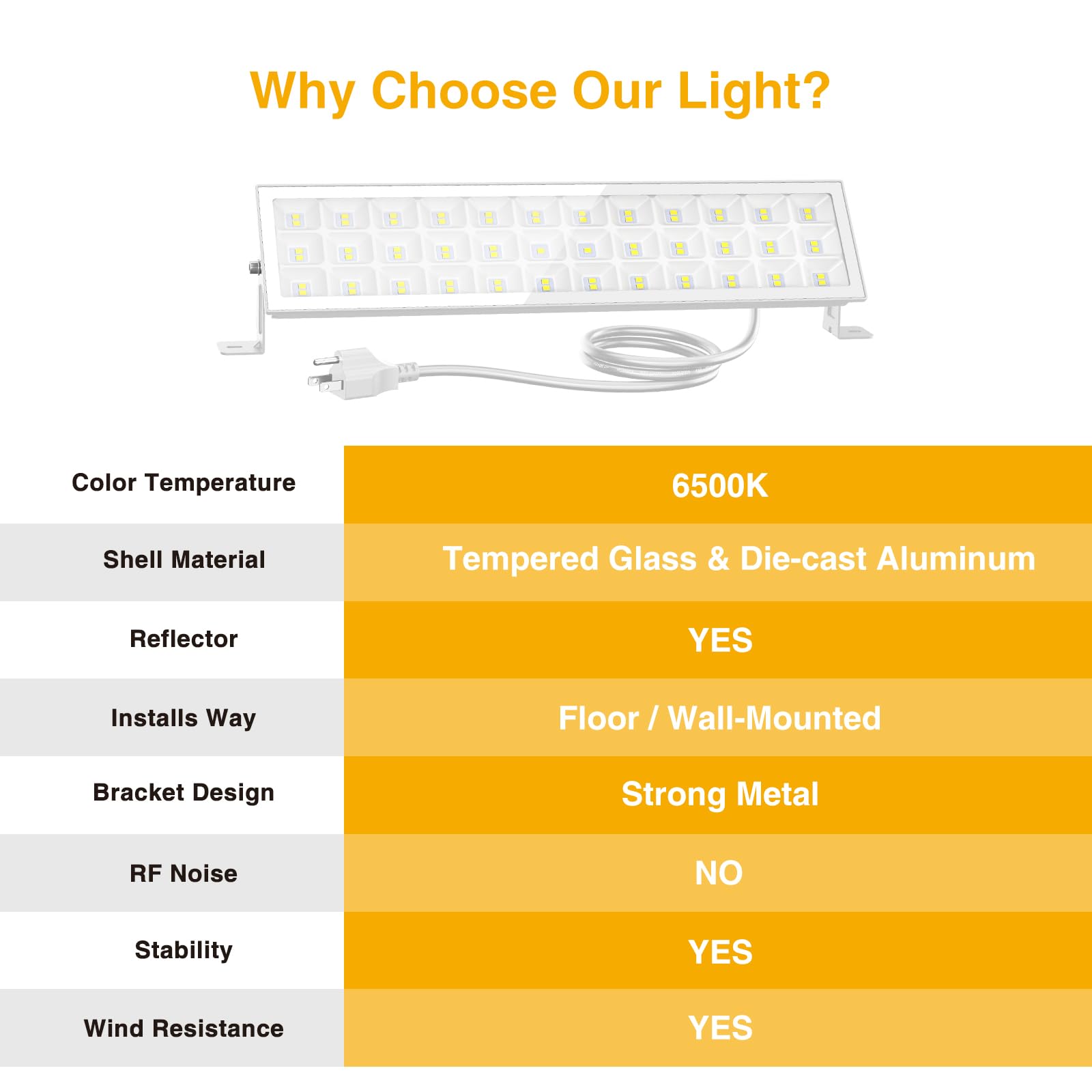 Why Choose Our Light?

| | |
|---|---|
| Color Temperature | 6500K |
| Shell Material | Tempered Glass & Die-cast Aluminum |
| Reflector | YES |
| Installs Way | Floor / Wall-Mounted |
| Bracket Design | Strong Metal |
| RF Noise | NO |
| Stability | YES |
| Wind Resistance | YES |